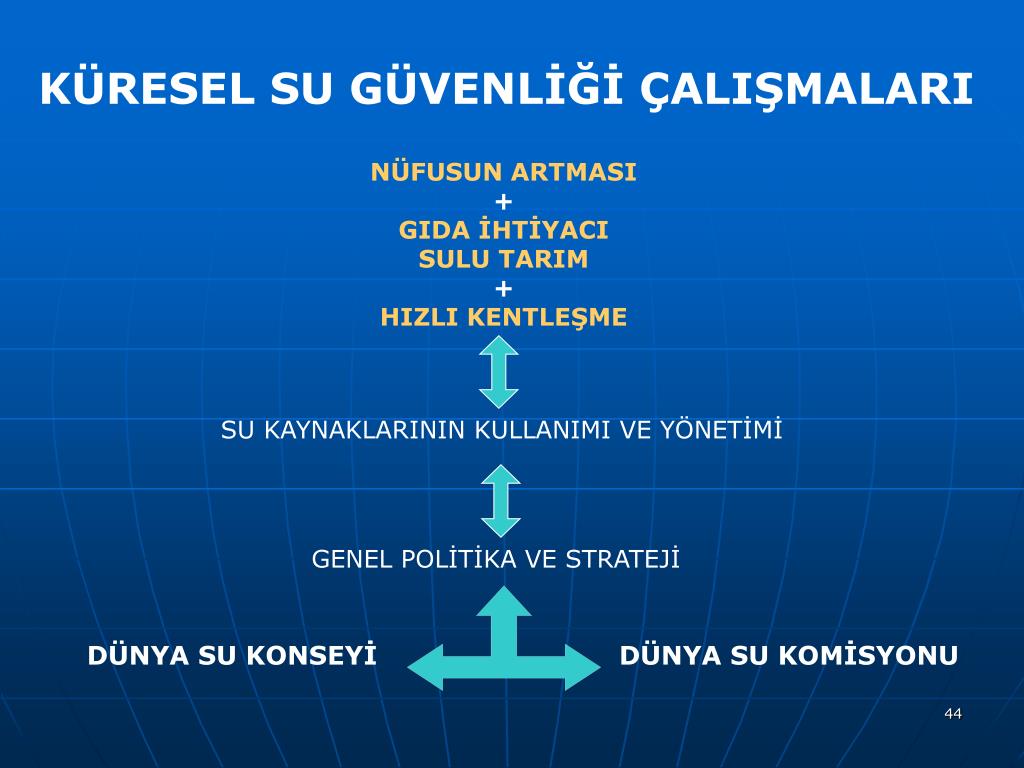 KÜRESEL SU GÜVENLİĞİ ÇALIŞMALARI

NÜFUSUN ARTMASI
+
GIDA İHTİYACI
SULU TARIM
+
HIZLI KENTLEŞME

SU KAYNAKLARININ KULLANIMI VE YÖNETİMİ

GENEL POLİTİKA VE STRATEJİ

DÜNYA SU KONSEYİ

DÜNYA SU KOMİSYONU

44